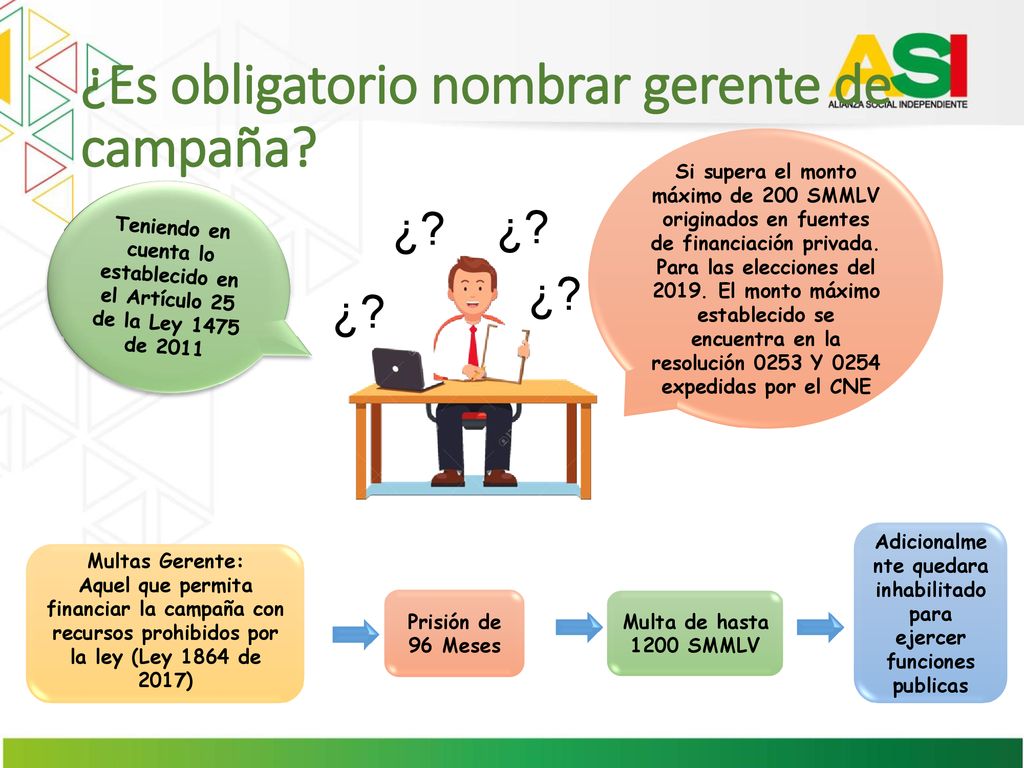 ¿Es obligatorio nombrar gerente de campaña?

ASI
ALIANZA SOCIAL INDEPENDIENTE

Teniendo en cuenta lo establecido en el Artículo 25 de la Ley 1475 de 2011

¿? ¿? ¿? ¿?

Si supera el monto máximo de 200 SMMLV originados en fuentes de financiación privada. Para las elecciones del 2019. El monto máximo establecido se encuentra en la resolución 0253 Y 0254 expedidas por el CNE

Multas Gerente: Aquel que permita financiar la campaña con recursos prohibidos por la ley (Ley 1864 de 2017)

Prisión de 96 Meses

Multa de hasta 1200 SMMLV

Adicionalmente quedara inhabilitado para ejercer funciones publicas